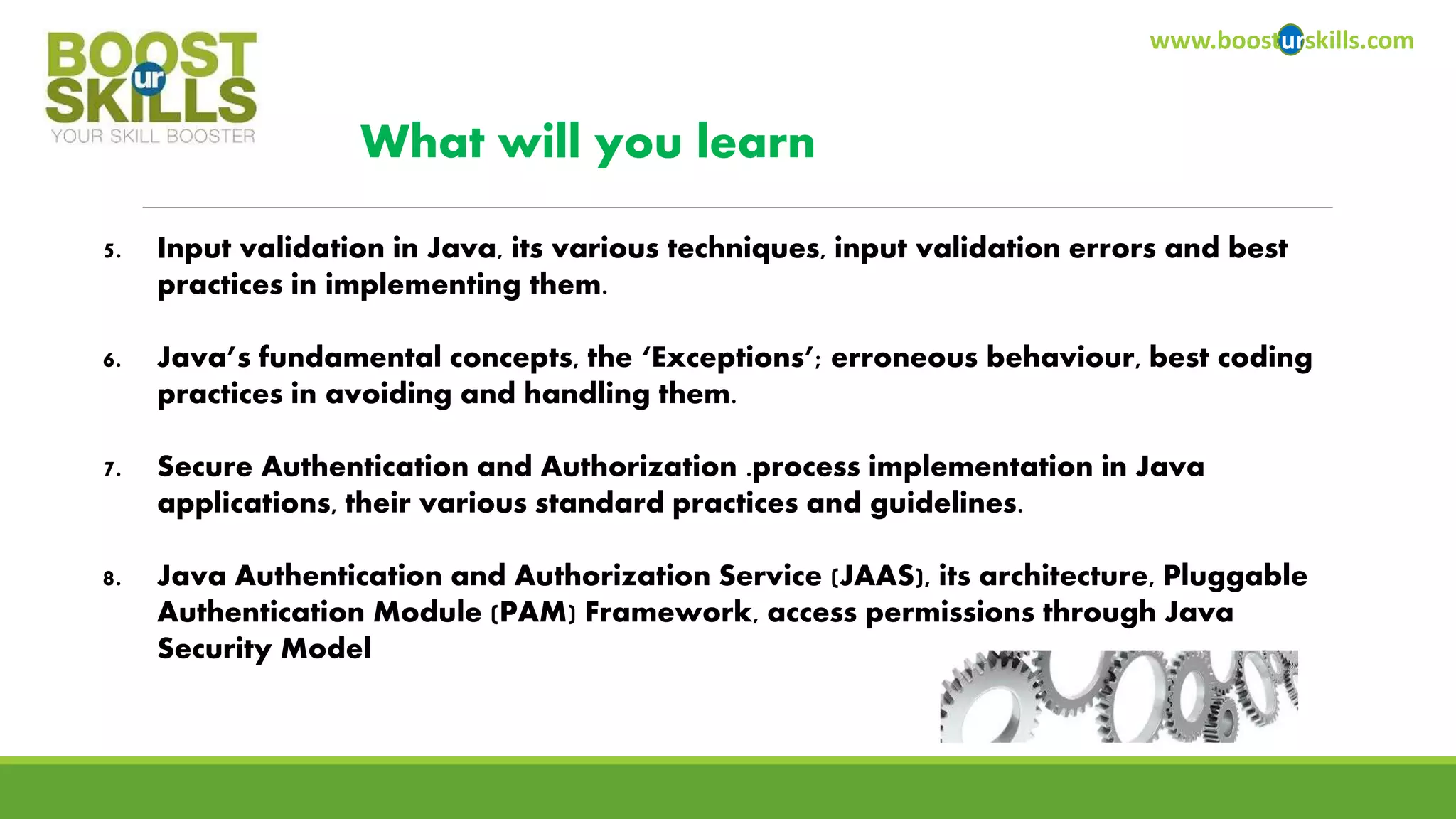 BOOST ur SKILLS
YOUR SKILL BOOSTER

www.boosturskills.com

What will you learn

5. Input validation in Java, its various techniques, input validation errors and best practices in implementing them.

6. Java's fundamental concepts, the 'Exceptions'; erroneous behaviour, best coding practices in avoiding and handling them.

7. Secure Authentication and Authorization .process implementation in Java applications, their various standard practices and guidelines.

8. Java Authentication and Authorization Service (JAAS), its architecture, Pluggable Authentication Module (PAM) Framework, access permissions through Java Security Model